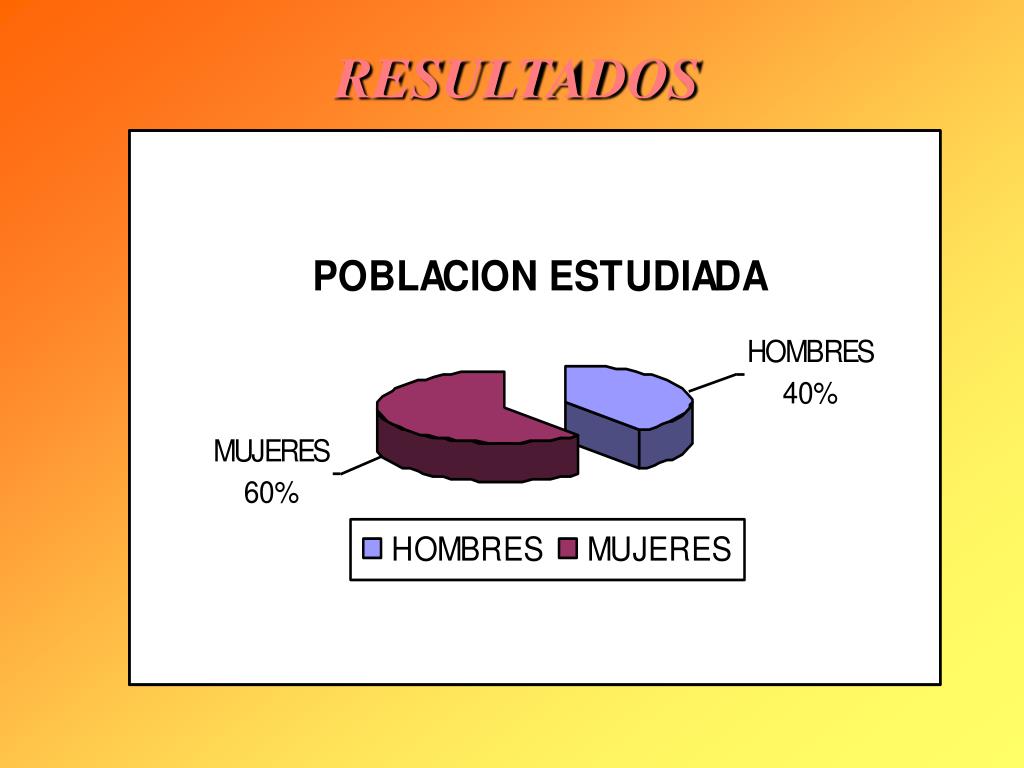 RESULTADOS

POBLACION ESTUDIADA

HOMBRES
40%

MUJERES
60%

HOMBRES MUJERES